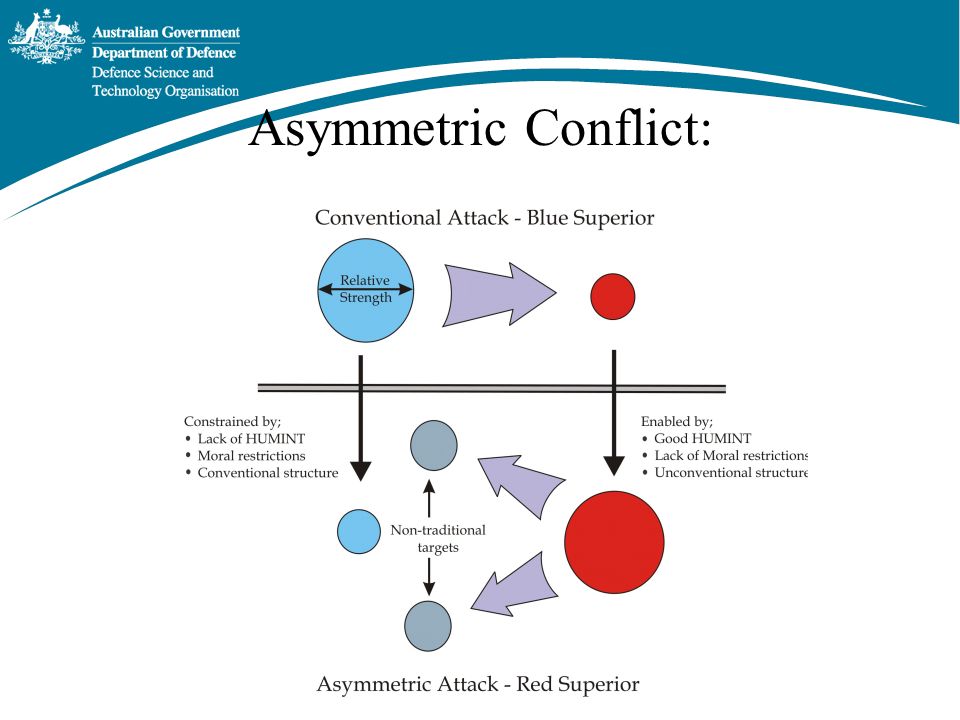 Australian Government
Department of Defence
Defence Science and
Technology Organisation

Asymmetric Conflict:

Conventional Attack - Blue Superior

Relative Strength

Constrained by;
• Lack of HUMINT
• Moral restrictions
• Conventional structure

Enabled by;
• Good HUMINT
• Lack of Moral restrictions
• Unconventional structure

Non-traditional targets

Asymmetric Attack - Red Superior